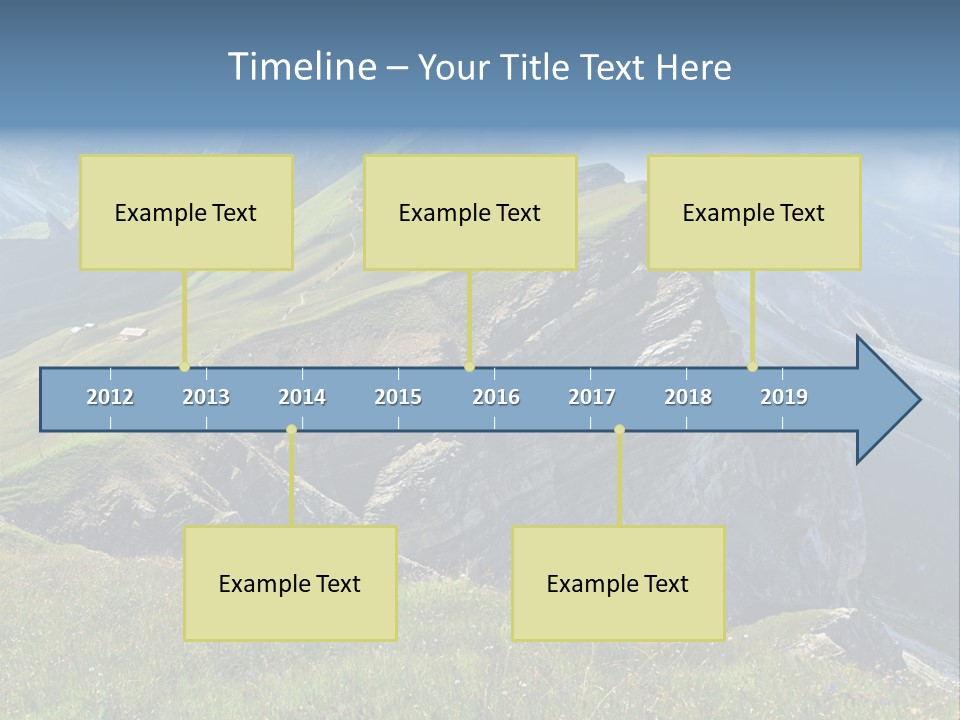 Timeline – Your Title Text Here

Example Text

Example Text

Example Text

2012 2013 2014 2015 2016 2017 2018 2019

Example Text

Example Text